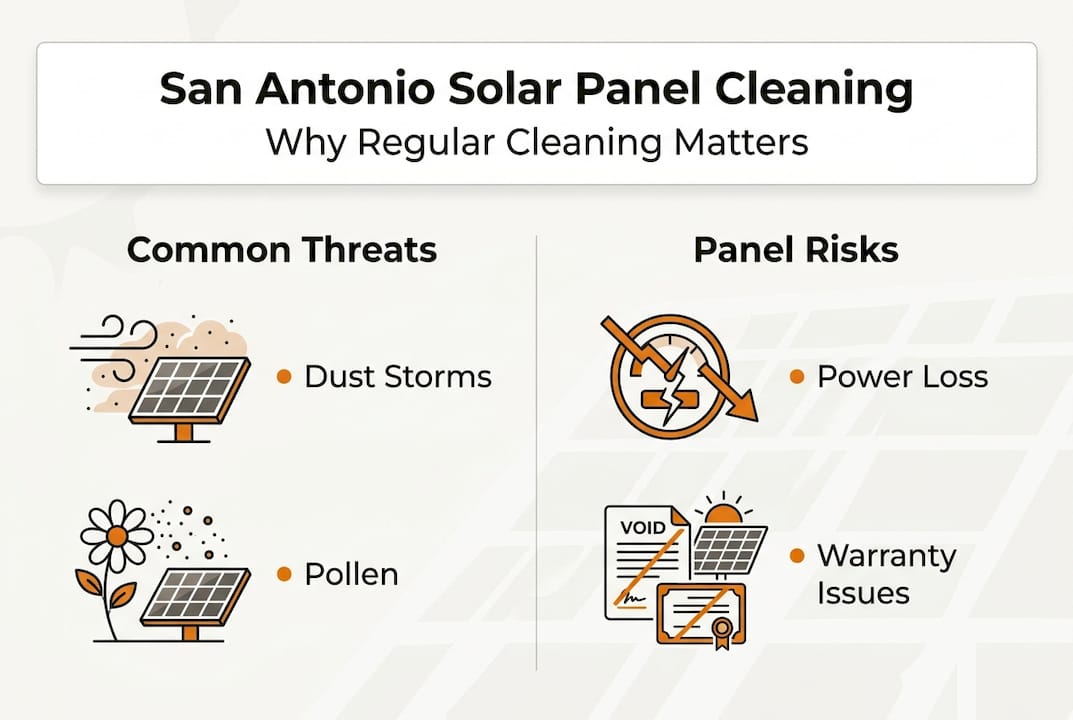 San Antonio Solar Panel Cleaning
Why Regular Cleaning Matters

Common Threats

• Dust Storms

• Pollen

Panel Risks

• Power Loss

VOID

• Warranty Issues